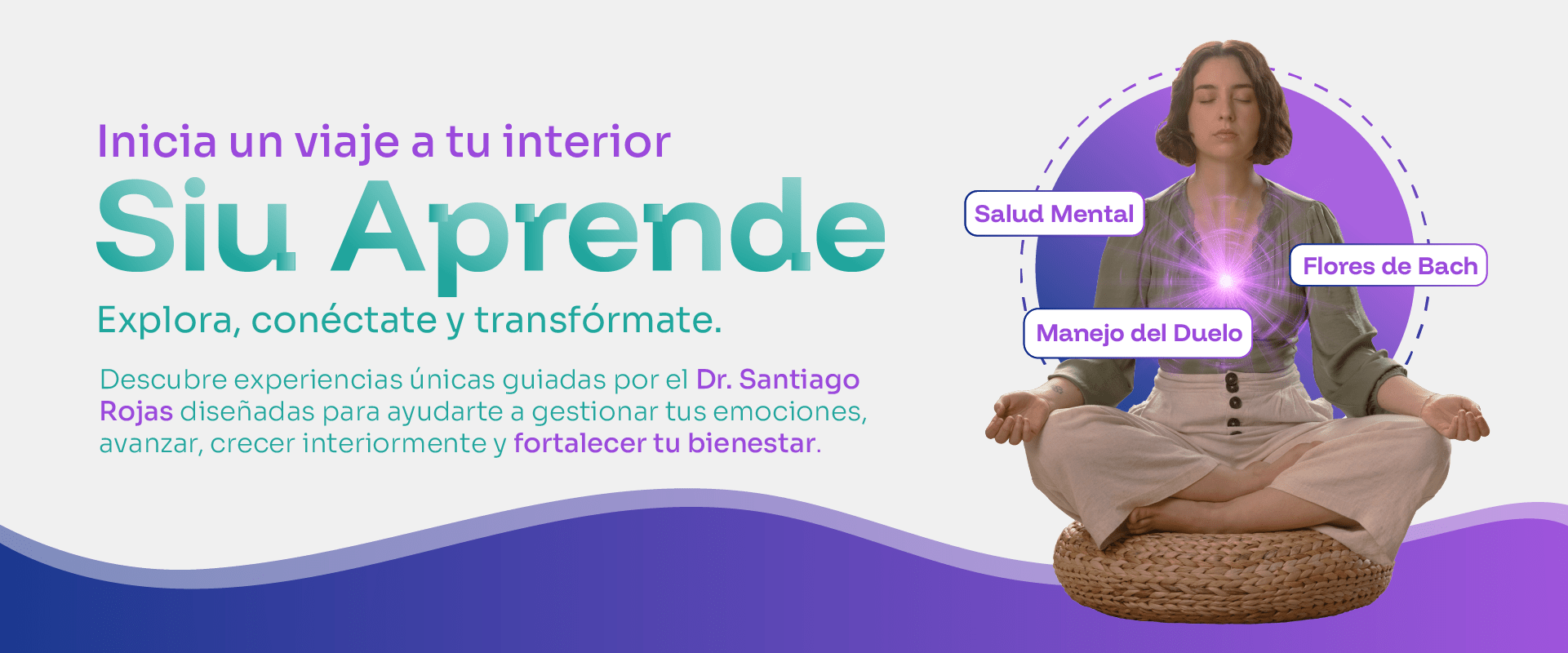 Inicia un viaje a tu interior

Siu Aprende

Explora, conéctate y transfórmate.

Descubre experiencias únicas guiadas por el Dr. Santiago Rojas diseñadas para ayudarte a gestionar tus emociones, avanzar, crecer interiormente y fortalecer tu bienestar.

Salud Mental

Flores de Bach

Manejo del Duelo